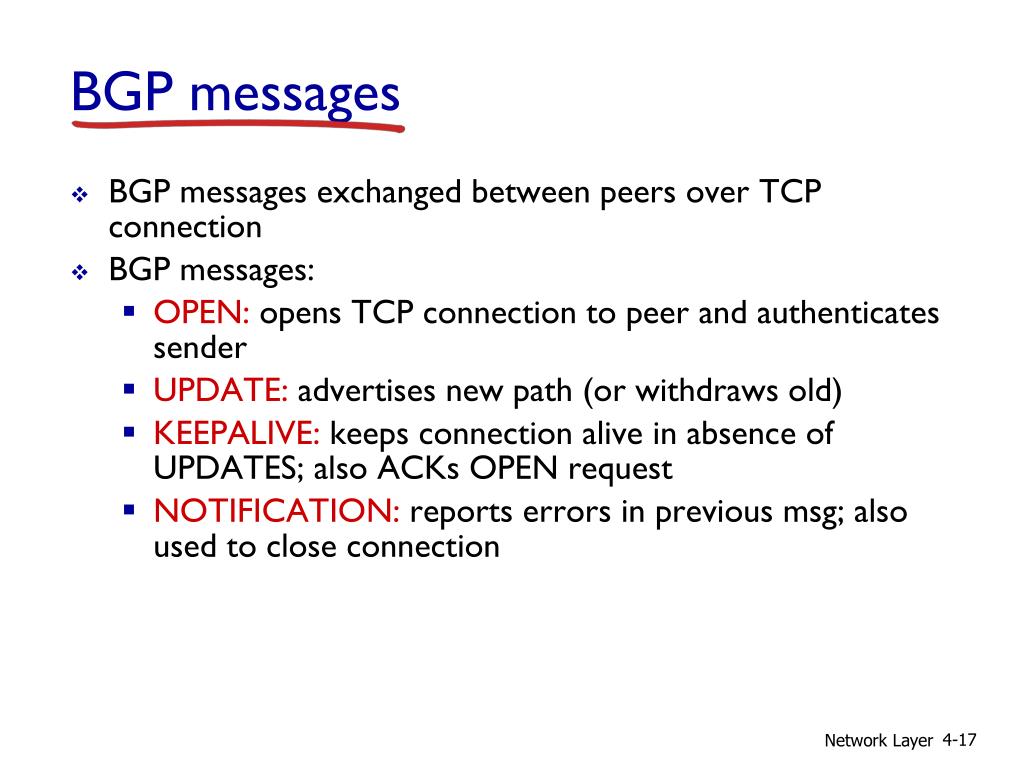 BGP messages

❖ BGP messages exchanged between peers over TCP connection
❖ BGP messages:
▪ OPEN: opens TCP connection to peer and authenticates sender
▪ UPDATE: advertises new path (or withdraws old)
▪ KEEPALIVE: keeps connection alive in absence of UPDATES; also ACKs OPEN request
▪ NOTIFICATION: reports errors in previous msg; also used to close connection

Network Layer 4-17